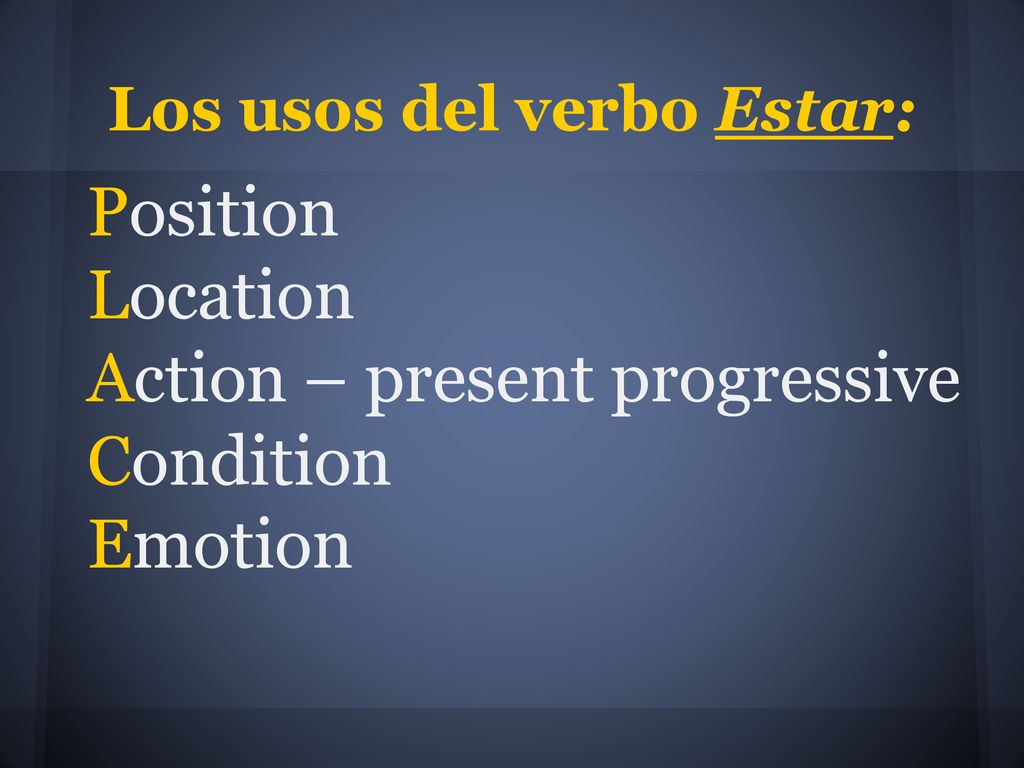 Los usos del verbo Estar:

Position
Location
Action – present progressive
Condition
Emotion